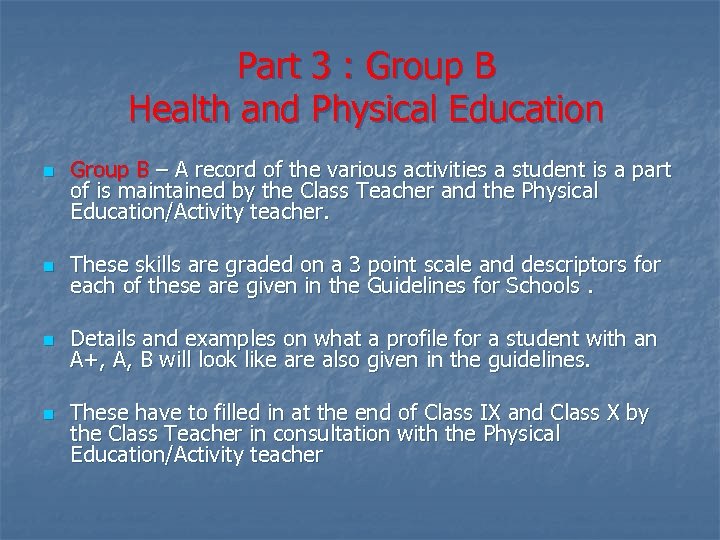 Part 3 : Group B
Health and Physical Education

Group B – A record of the various activities a student is a part of is maintained by the Class Teacher and the Physical Education/Activity teacher.

These skills are graded on a 3 point scale and descriptors for each of these are given in the Guidelines for Schools .

Details and examples on what a profile for a student with an A+, A, B will look like are also given in the guidelines.

These have to filled in at the end of Class IX and Class X by the Class Teacher in consultation with the Physical Education/Activity teacher